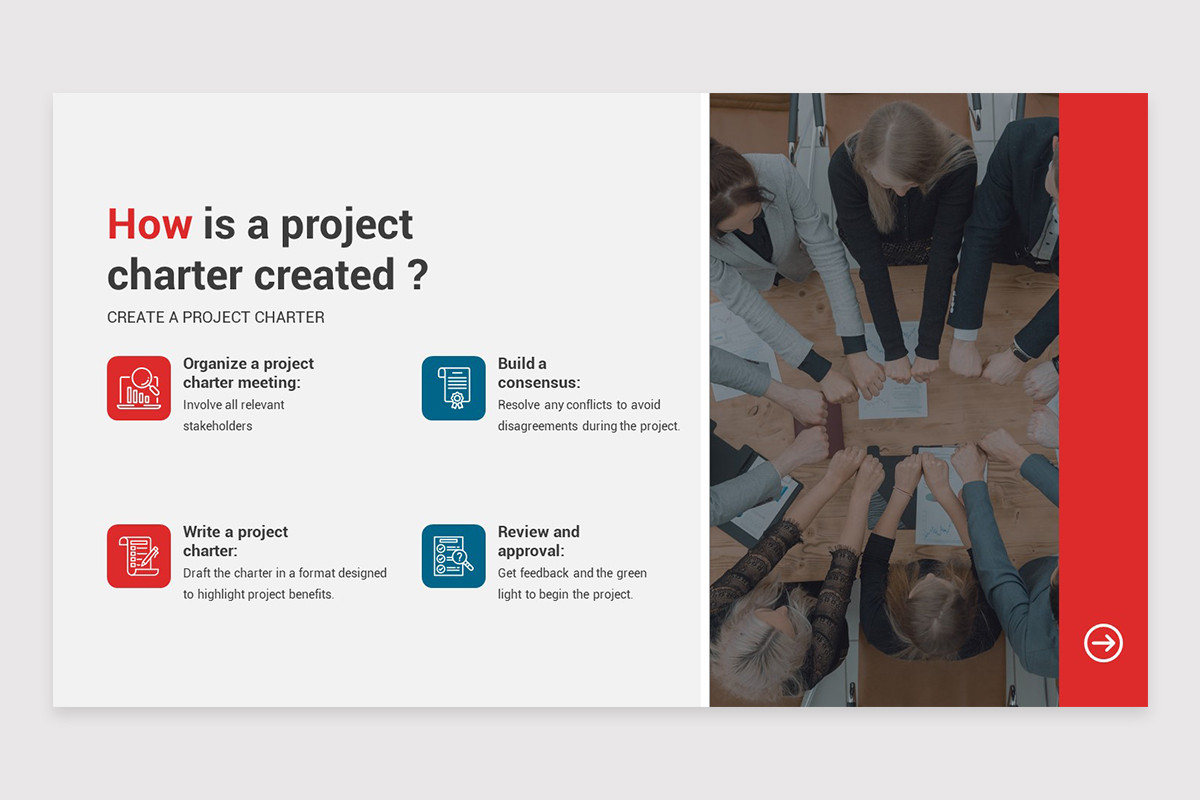 How is a project charter created ?

CREATE A PROJECT CHARTER

Organize a project charter meeting:
Involve all relevant stakeholders

Build a consensus:
Resolve any conflicts to avoid disagreements during the project.

Write a project charter:
Draft the charter in a format designed to highlight project benefits.

Review and approval:
Get feedback and the green light to begin the project.